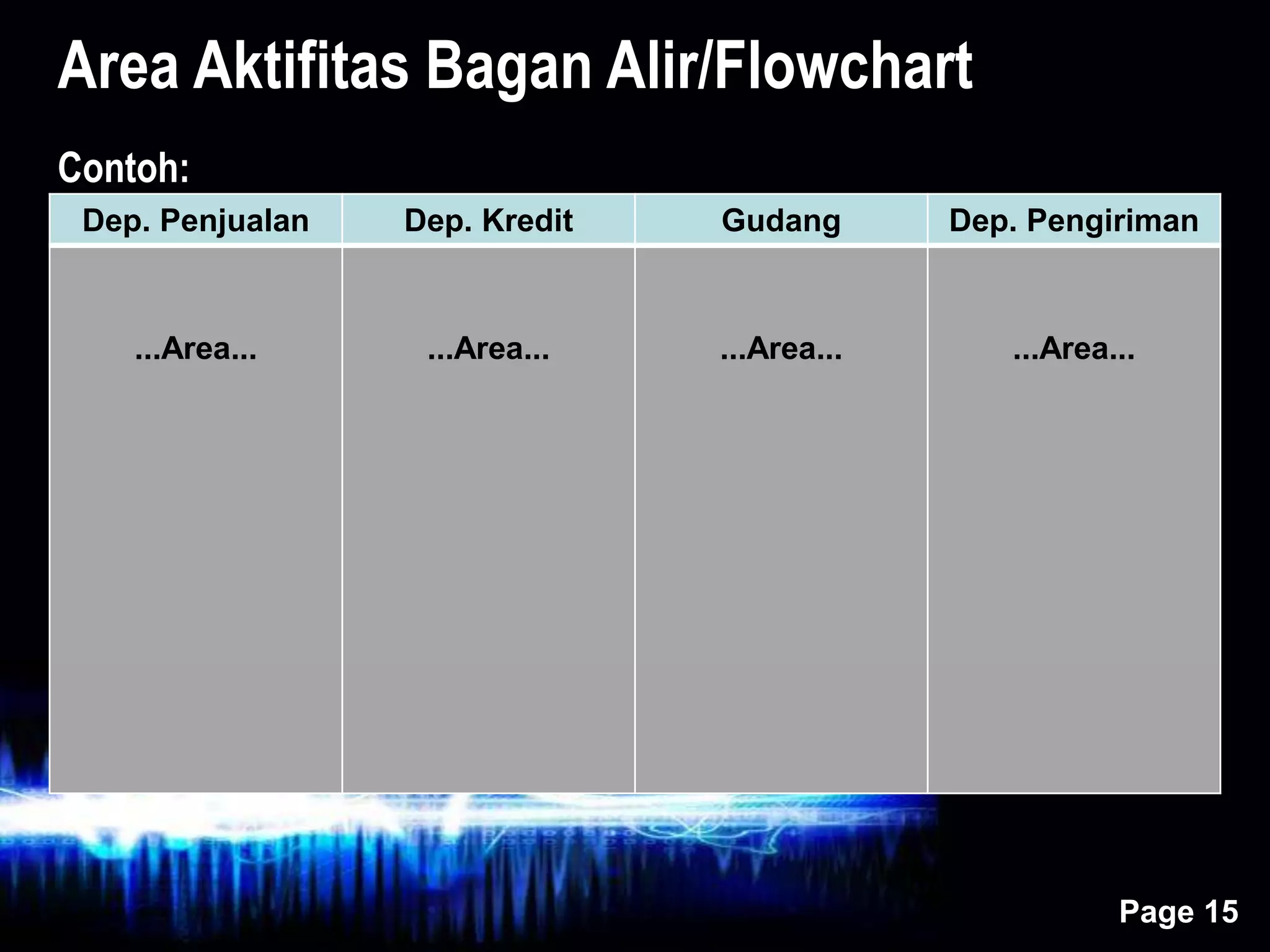 Area Aktifitas Bagan Alir/Flowchart

Contoh:

| Dep. Penjualan | Dep. Kredit | Gudang | Dep. Pengiriman |
|---|---|---|---|
| ...Area... | ...Area... | ...Area... | ...Area... |

Page 15